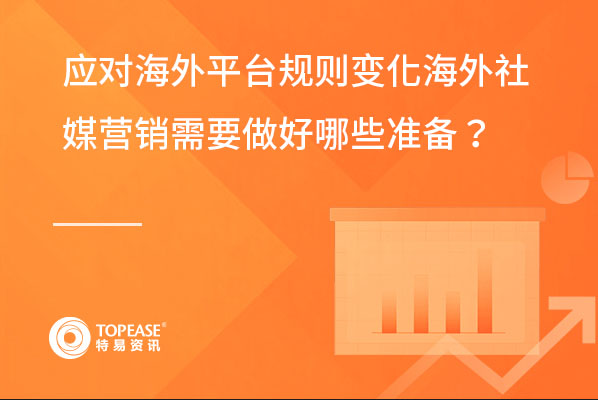 应对海外平台规则变化海外社媒营销需要做好哪些准备？

TOPEASE®
特易资讯